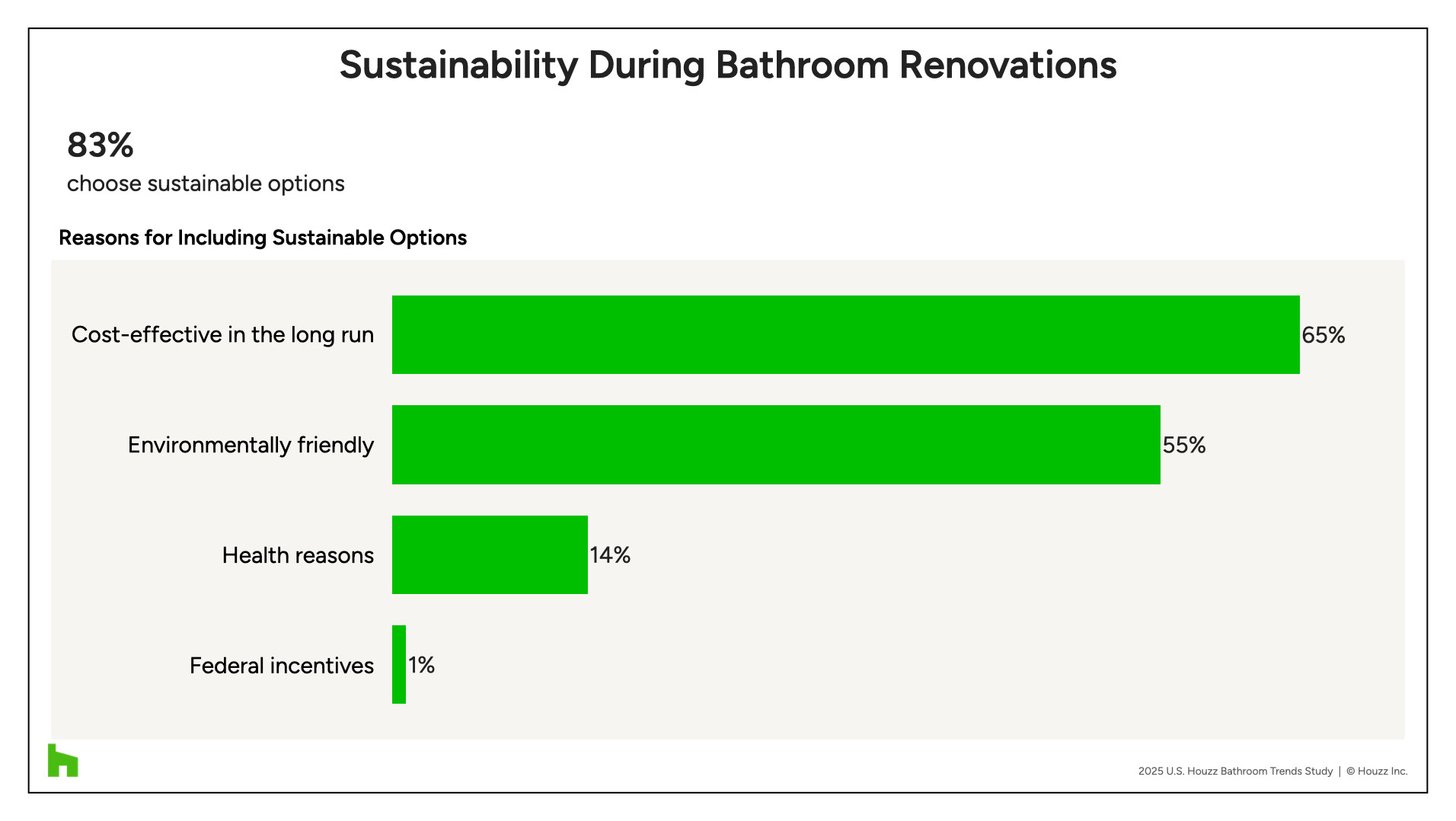 Sustainability During Bathroom Renovations

83%
choose sustainable options

Reasons for Including Sustainable Options

Cost-effective in the long run 65%
Environmentally friendly 55%
Health reasons 14%
Federal incentives 1%

2025 U.S. Houzz Bathroom Trends Study | © Houzz Inc.